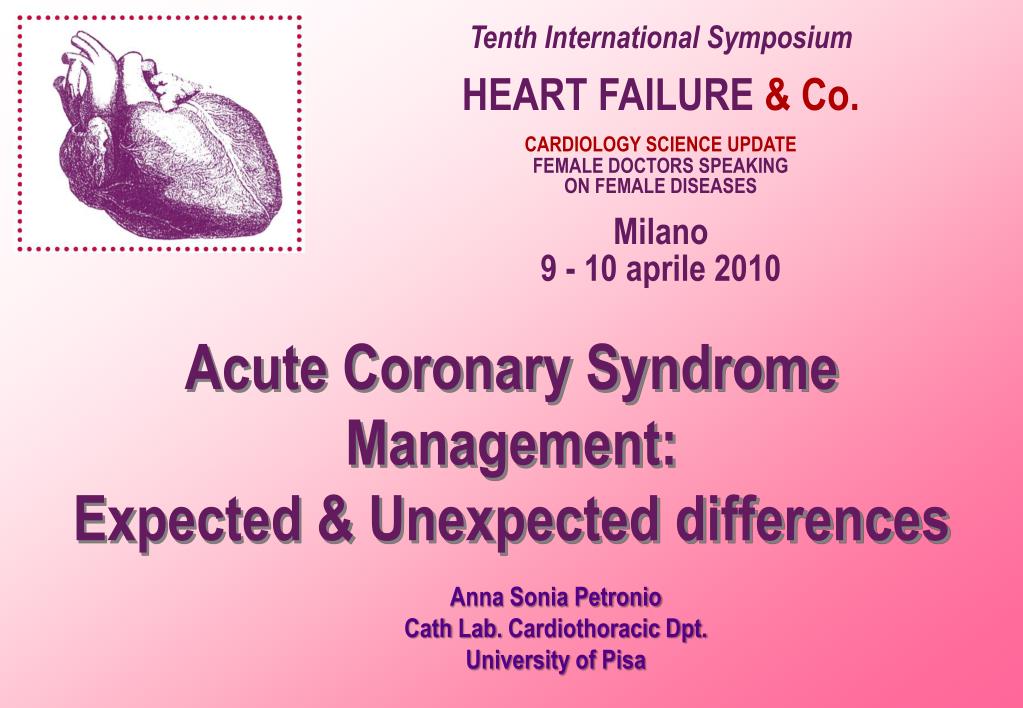 Tenth International Symposium

HEART FAILURE & Co.

CARDIOLOGY SCIENCE UPDATE
FEMALE DOCTORS SPEAKING
ON FEMALE DISEASES

Milano
9 - 10 aprile 2010

Acute Coronary Syndrome Management:
Expected & Unexpected differences

Anna Sonia Petronio
Cath Lab. Cardiothoracic Dpt.
University of Pisa